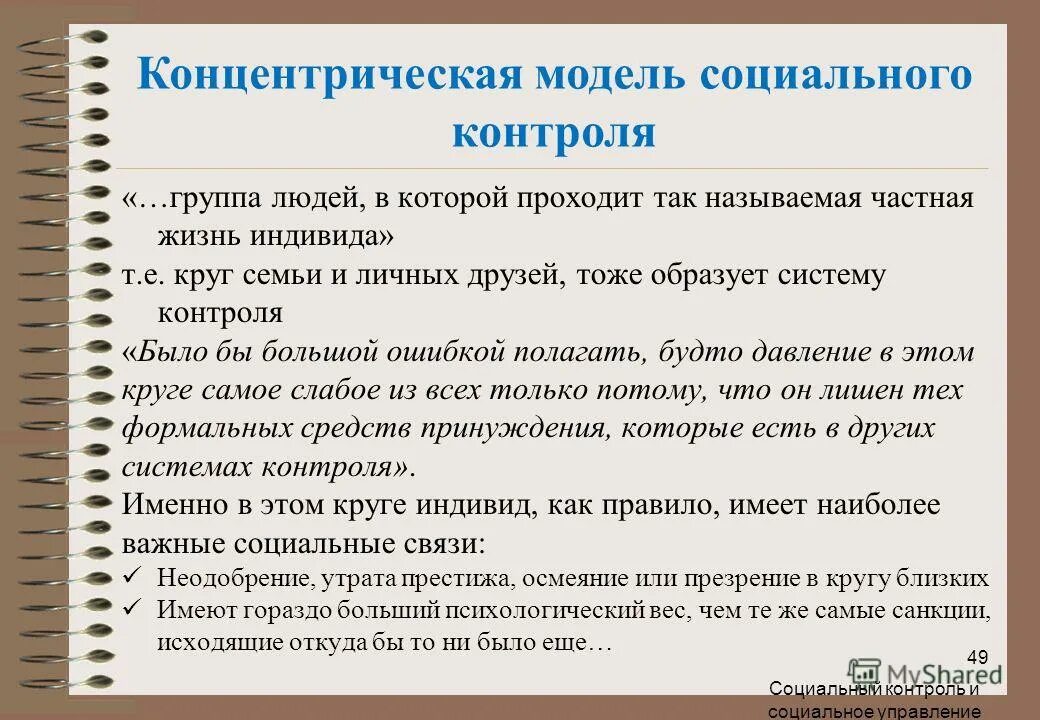 Концентрическая модель социального контроля

«…группа людей, в которой проходит так называемая частная жизнь индивида»

т.е. круг семьи и личных друзей, тоже образует систему контроля

«Было бы большой ошибкой полагать, будто давление в этом круге самое слабое из всех только потому, что он лишен тех формальных средств принуждения, которые есть в других системах контроля».

Именно в этом круге индивид, как правило, имеет наиболее важные социальные связи:

✓ Неодобрение, утрата престижа, осмеяние или презрение в кругу близких

✓ Имеют гораздо больший психологический вес, чем те же самые санкции, исходящие откуда бы то ни было еще…

49

MyShared

Социальный контроль и социальное управление